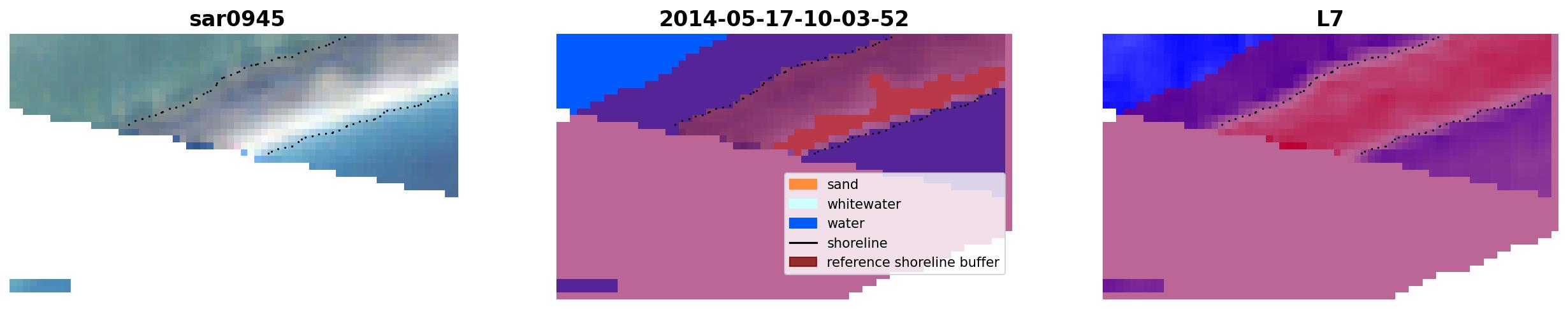 sar0945

2014-05-17-10-03-52

L7

sand
whitewater
water
shoreline
reference shoreline buffer